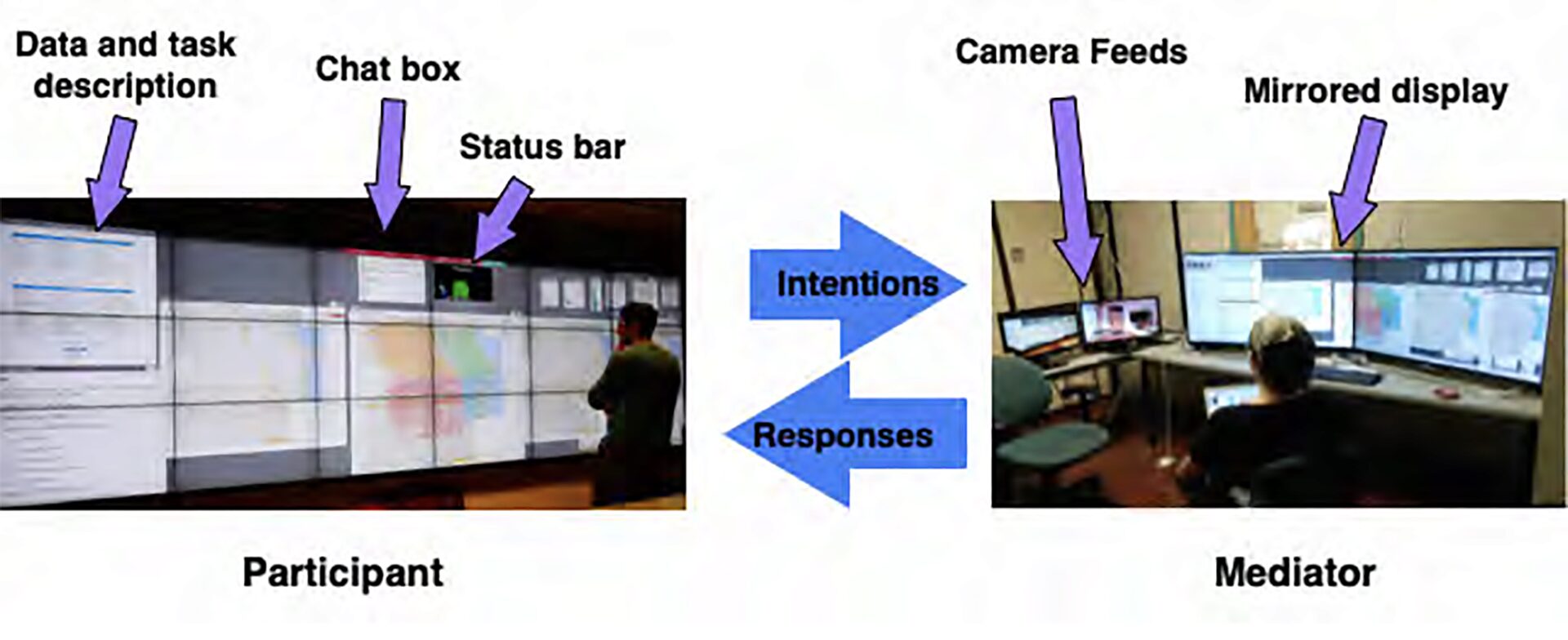 Data and task description

Chat box

Status bar

Camera Feeds

Mirrored display

Intentions

Responses

Participant

Mediator